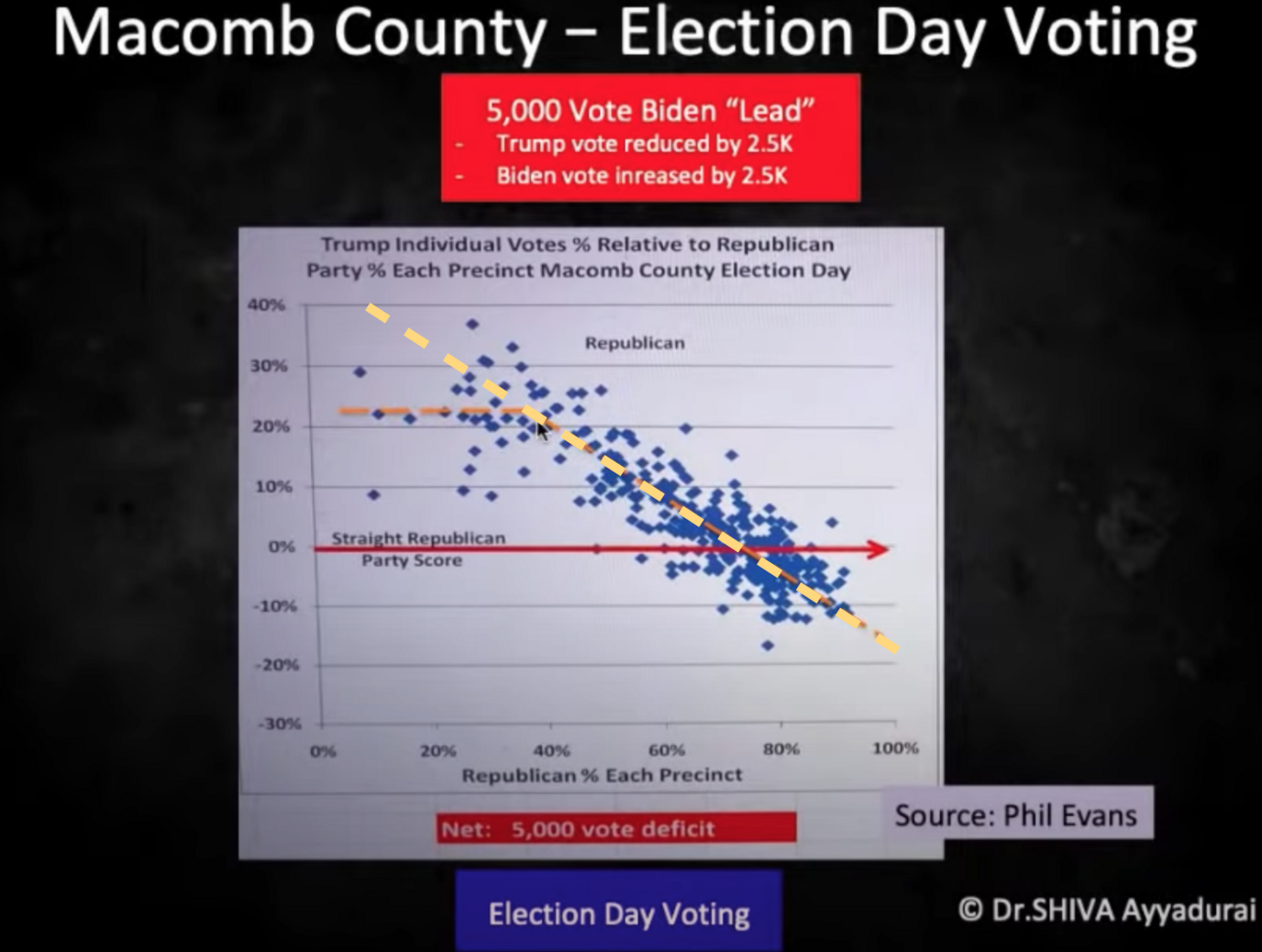 Macomb County – Election Day Voting

5,000 Vote Biden "Lead"
- Trump vote reduced by 2.5K
- Biden vote inreased by 2.5K

Trump Individual Votes % Relative to Republican Party % Each Precinct Macomb County Election Day

40%
30%
20%
10%
0%
-10%
-20%
-30%

Republican

Straight Republican Party Score

0%
20%
40%
60%
80%
100%

Republican % Each Precinct

Net: 5,000 vote deficit

Source: Phil Evans

Election Day Voting

© Dr.SHIVA Ayyadurai